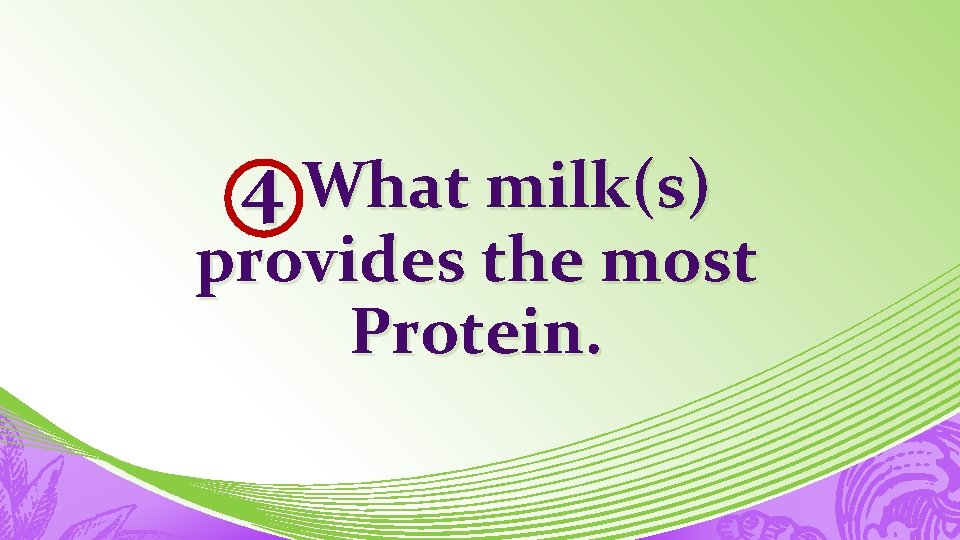 4 What milk(s) provides the most Protein.